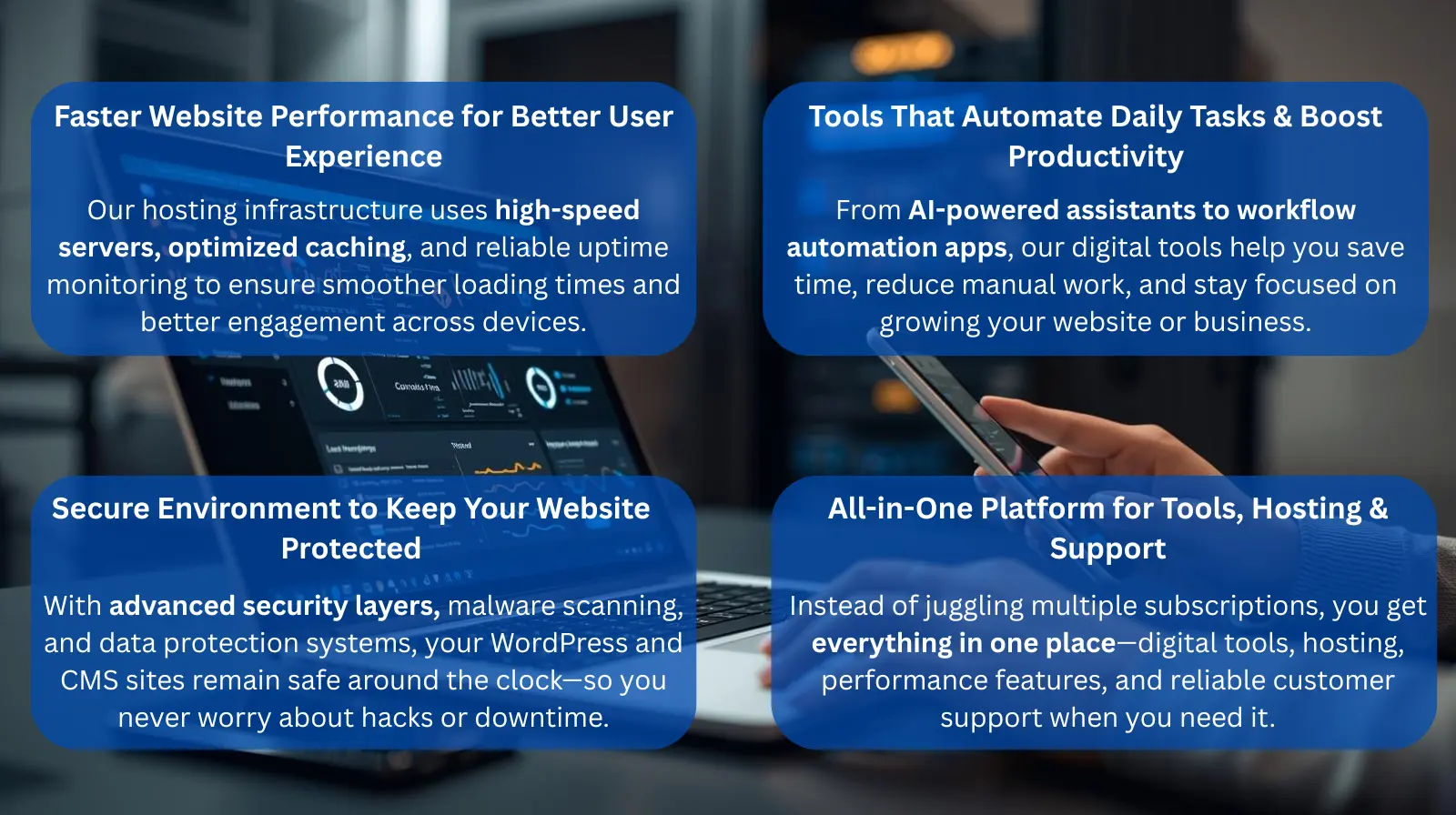 Faster Website Performance for Better User Experience

Our hosting infrastructure uses high-speed servers, optimized caching, and reliable uptime monitoring to ensure smoother loading times and better engagement across devices.

Tools That Automate Daily Tasks & Boost Productivity

From AI-powered assistants to workflow automation apps, our digital tools help you save time, reduce manual work, and stay focused on growing your website or business.

Secure Environment to Keep Your Website Protected

With advanced security layers, malware scanning, and data protection systems, your WordPress and CMS sites remain safe around the clock—so you never worry about hacks or downtime.

All-in-One Platform for Tools, Hosting & Support

Instead of juggling multiple subscriptions, you get everything in one place—digital tools, hosting, performance features, and reliable customer support when you need it.